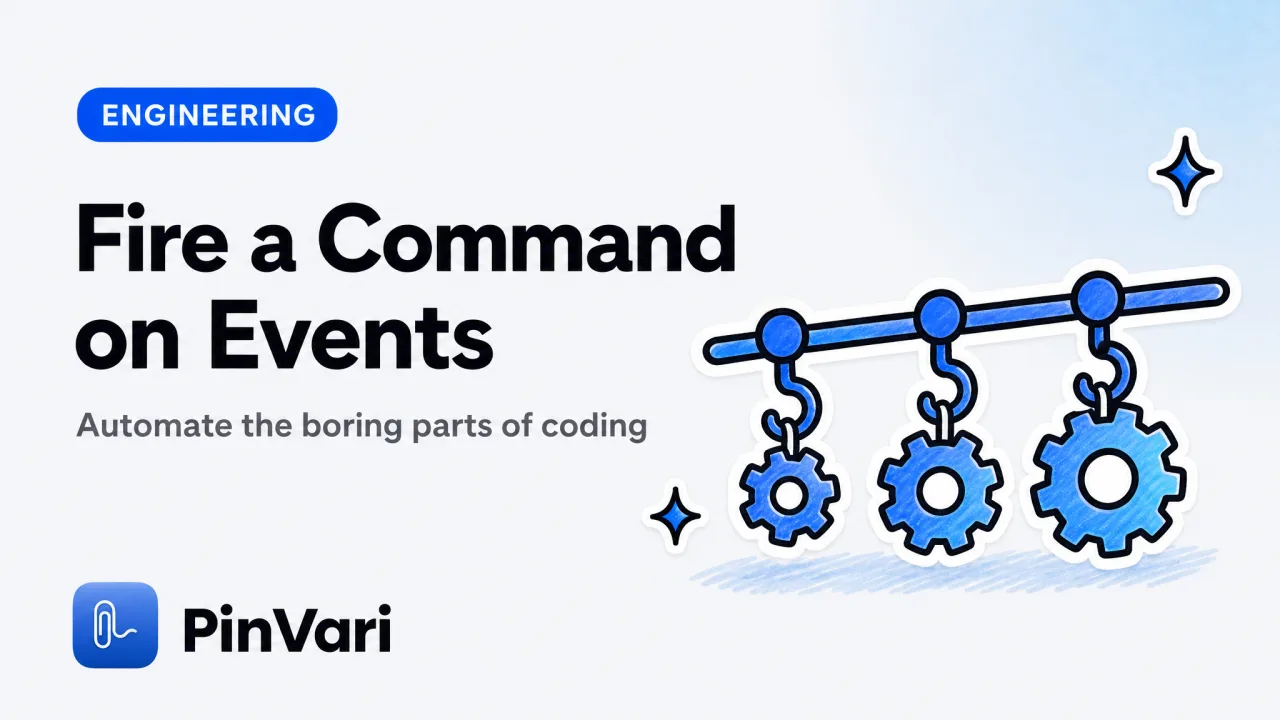 ENGINEERING

Fire a Command on Events

Automate the boring parts of coding

PinVari